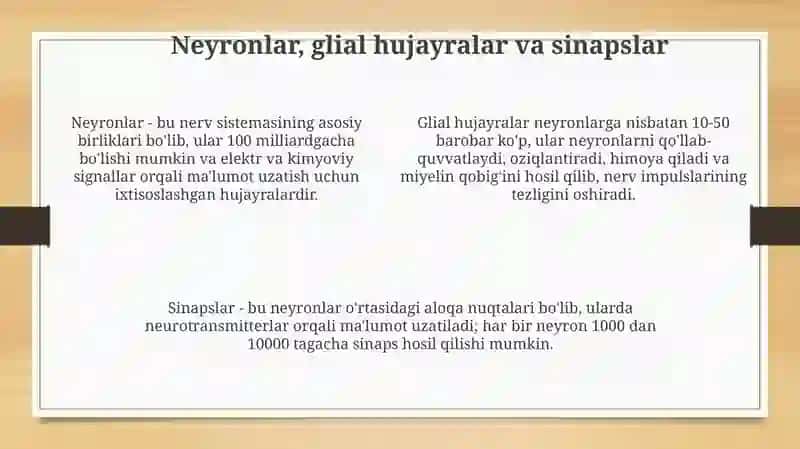 Neyronlar, glial hujayralar va sinapslar

Neyronlar - bu nerv sistemasining asosiy birliklari bo'lib, ular 100 milliardgacha bo'lishi mumkin va elektr va kimyoviy signallar orqali ma'lumot uzatish uchun ixtisoslashgan hujayralardir.

Glial hujayralar neyronlarga nisbatan 10-50 barobar ko'p, ular neyronlarni qo'llab-quvvatlaydi, oziqlantiradi, himoya qiladi va miyelin qobig'ini hosil qilib, nerv impulslarining tezligini oshiradi.

Sinapslar - bu neyronlar o'rtasidagi aloqa nuqtalari bo'lib, ularda neurotransmitterlar orqali ma'lumot uzatiladi; har bir neyron 1000 dan 10000 tagacha sinaps hosil qilishi mumkin.